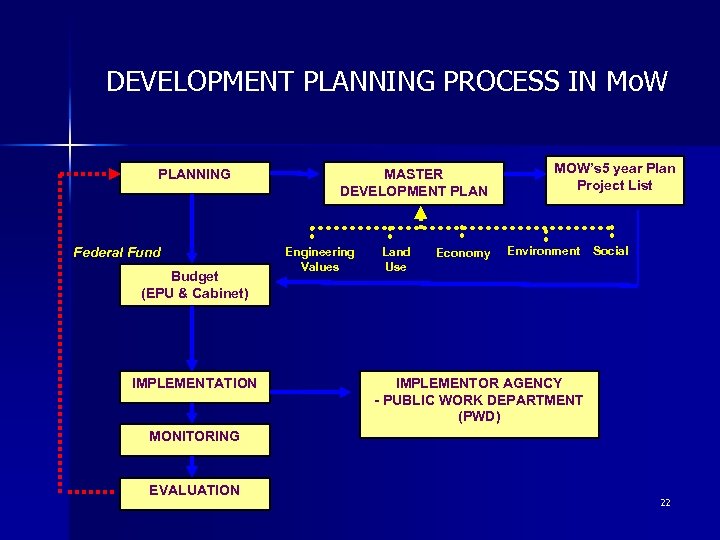 DEVELOPMENT PLANNING PROCESS IN MoW

PLANNING

MASTER DEVELOPMENT PLAN

MOW's5 year Plan Project List

Federal Fund

Engineering Values

Land Use

Economy

Environment

Social

Budget (EPU & Cabinet)

IMPLEMENTATION

IMPLEMENTOR AGENCY - PUBLIC WORK DEPARTMENT (PWD)

MONITORING

EVALUATION

22